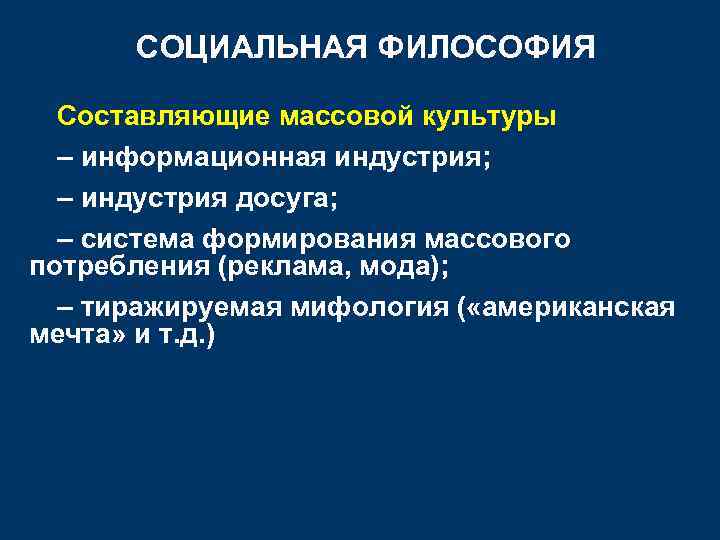 СОЦИАЛЬНАЯ ФИЛОСОФИЯ

Составляющие массовой культуры

– информационная индустрия;

– индустрия досуга;

– система формирования массового потребления (реклама, мода);

– тиражируемая мифология («американская мечта» и т.д.)